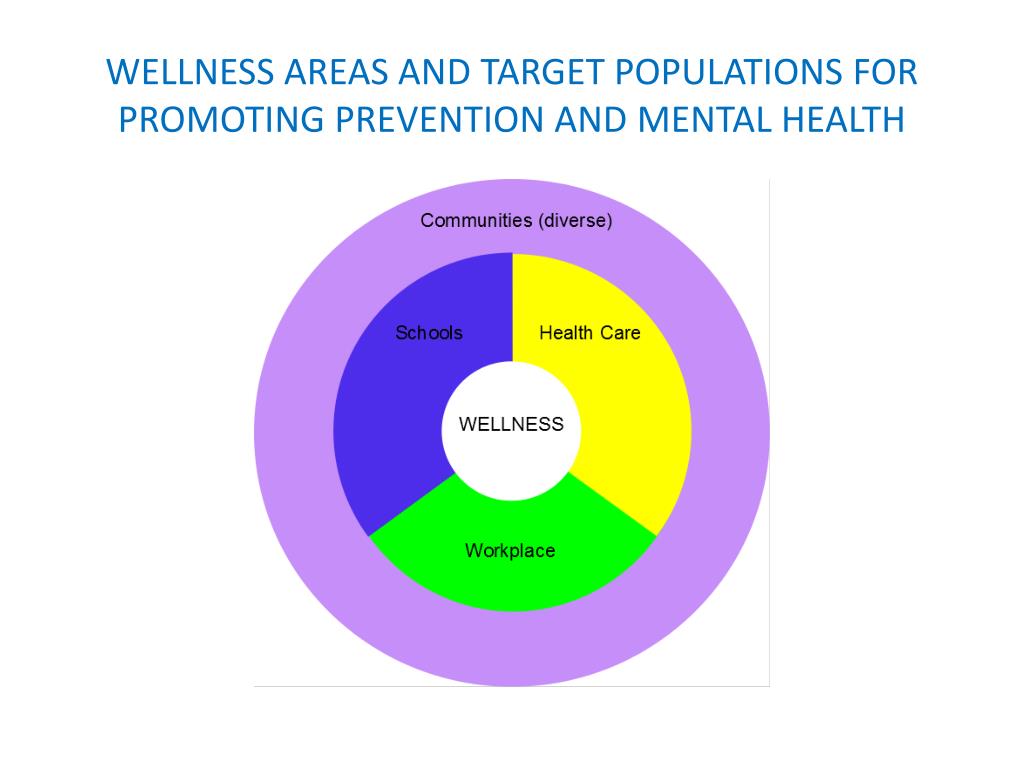 WELLNESS AREAS AND TARGET POPULATIONS FOR PROMOTING PREVENTION AND MENTAL HEALTH

Communities (diverse)

Schools

Health Care

WELLNESS

Workplace